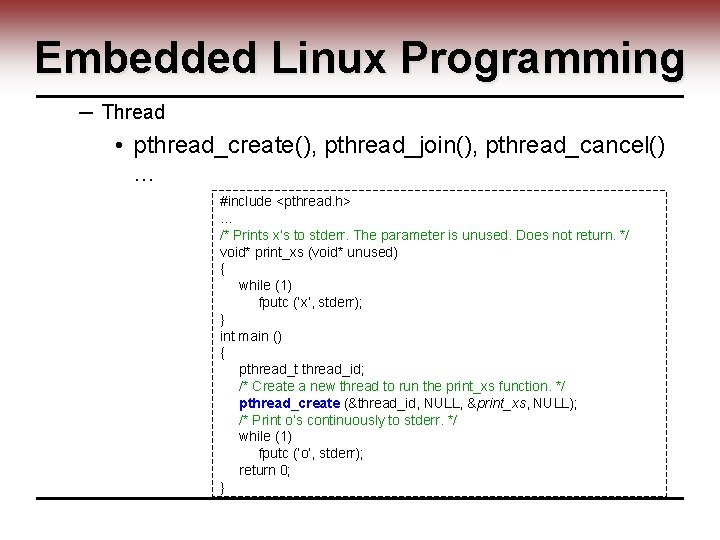 Embedded Linux Programming

– Thread

• pthread_create(), pthread_join(), pthread_cancel() …

#include <pthread.h>
…
/* Prints x's to stderr. The parameter is unused. Does not return. */
void* print_xs (void* unused)
{
while (1)
fputc ('x', stderr);
}
int main ()
{
pthread_t thread_id;
/* Create a new thread to run the print_xs function. */
pthread_create (&thread_id, NULL, &print_xs, NULL);
/* Print o's continuously to stderr. */
while (1)
fputc ('o', stderr);
return 0;
}